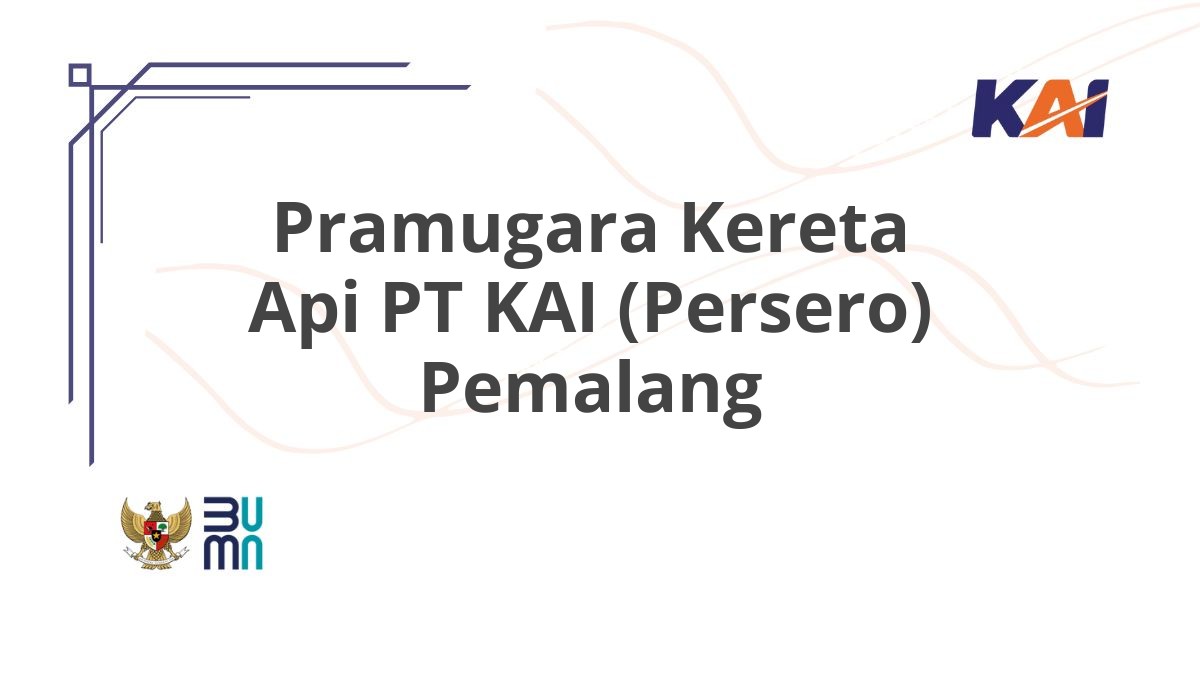 KAI

Pramugara Kereta Api PT KAI (Persero) Pemalang

BUMN